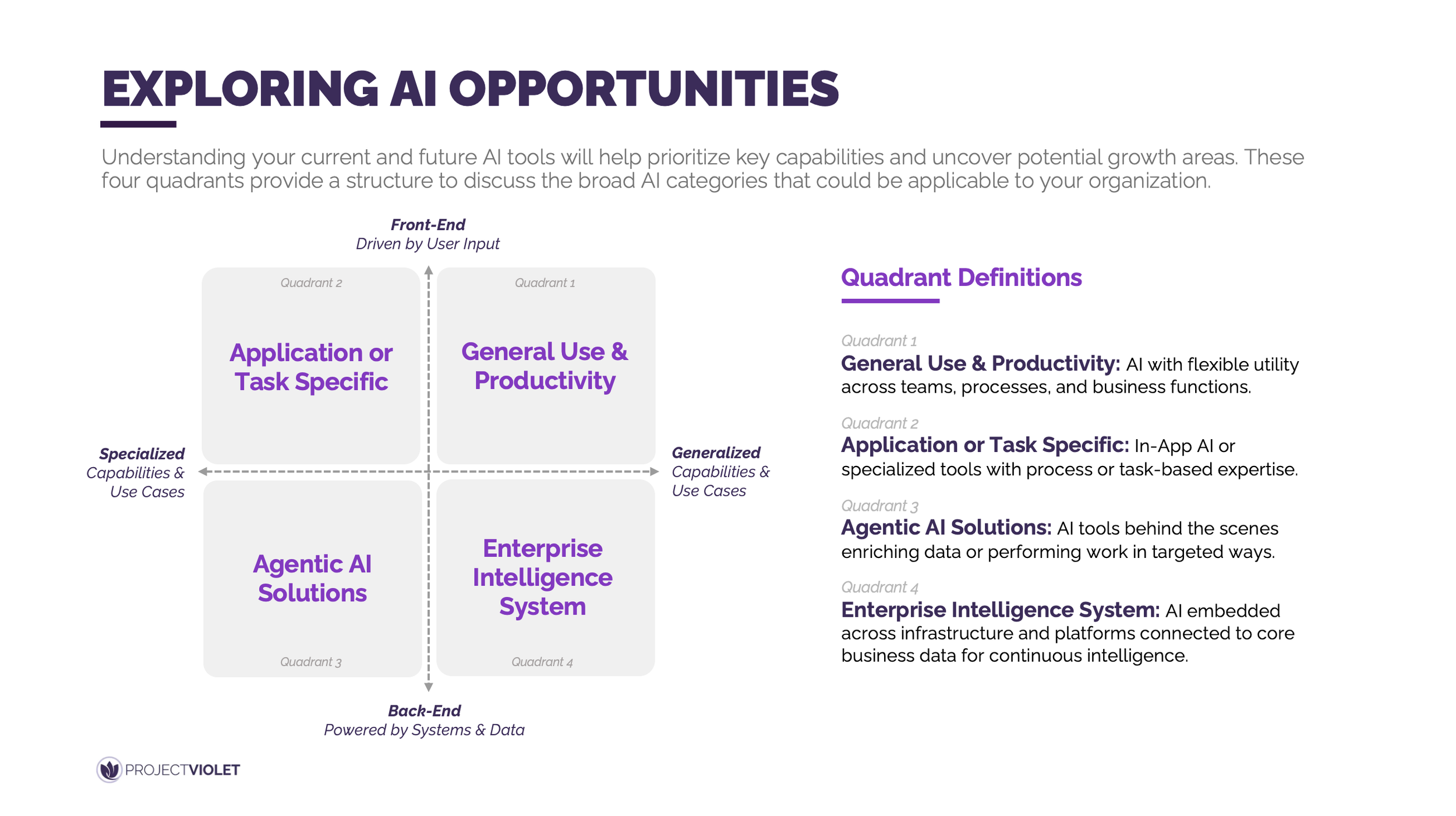 EXPLORING AI OPPORTUNITIES

Understanding your current and future AI tools will help prioritize key capabilities and uncover potential growth areas. These four quadrants provide a structure to discuss the broad AI categories that could be applicable to your organization.

Front-End
Driven by User Input

Quadrant 2
Application or Task Specific

Quadrant 1
General Use & Productivity

Specialized
Capabilities & Use Cases

Generalized
Capabilities & Use Cases

Agentic AI Solutions
Quadrant 3

Enterprise Intelligence System
Quadrant 4

Back-End
Powered by Systems & Data

Quadrant Definitions

Quadrant 1
General Use & Productivity: AI with flexible utility across teams, processes, and business functions.

Quadrant 2
Application or Task Specific: In-App AI or specialized tools with process or task-based expertise.

Quadrant 3
Agentic AI Solutions: AI tools behind the scenes enriching data or performing work in targeted ways.

Quadrant 4
Enterprise Intelligence System: AI embedded across infrastructure and platforms connected to core business data for continuous intelligence.

PROJECTVIOLET